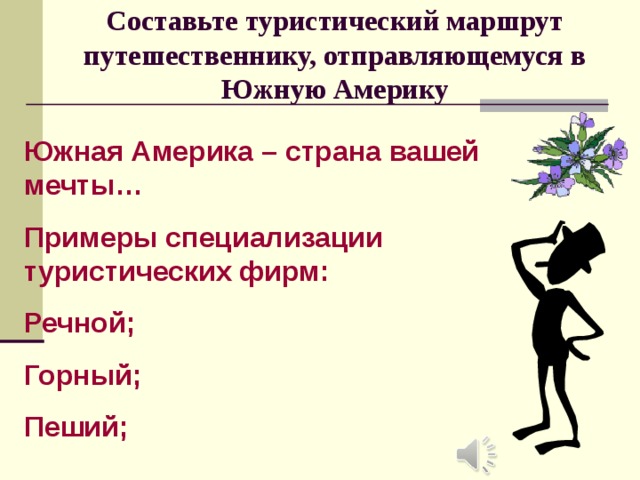 Составьте туристический маршрут путешественнику, отправляющемуся в Южную Америку

Южная Америка – страна вашей мечты…

Примеры специализации туристических фирм:

Речной;

Горный;

Пеший;